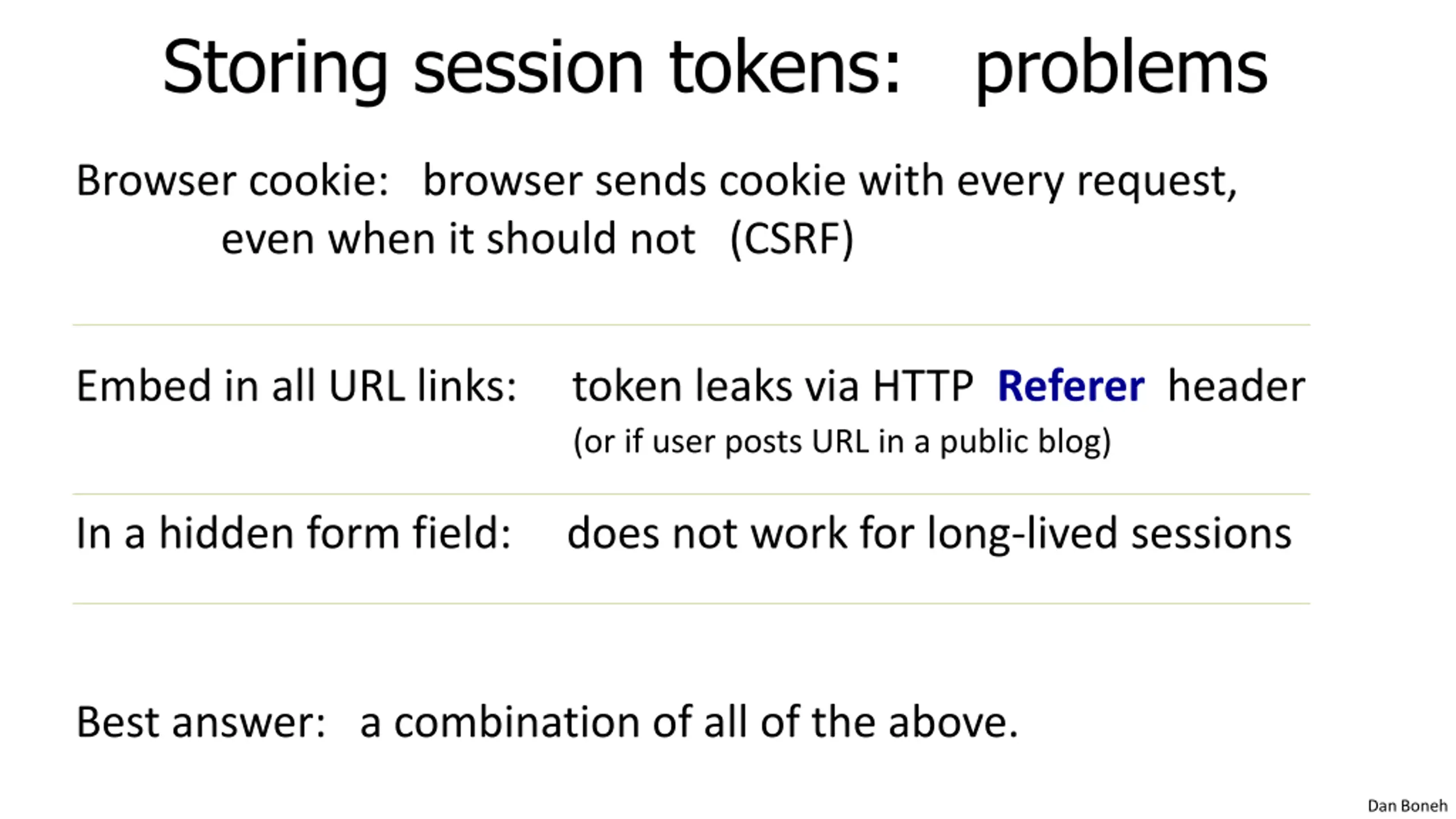 Storing session tokens: problems

Browser cookie: browser sends cookie with every request, even when it should not (CSRF)

Embed in all URL links: token leaks via HTTP Referer header
(or if user posts URL in a public blog)

In a hidden form field: does not work for long-lived sessions

Best answer: a combination of all of the above.

Dan Boneh